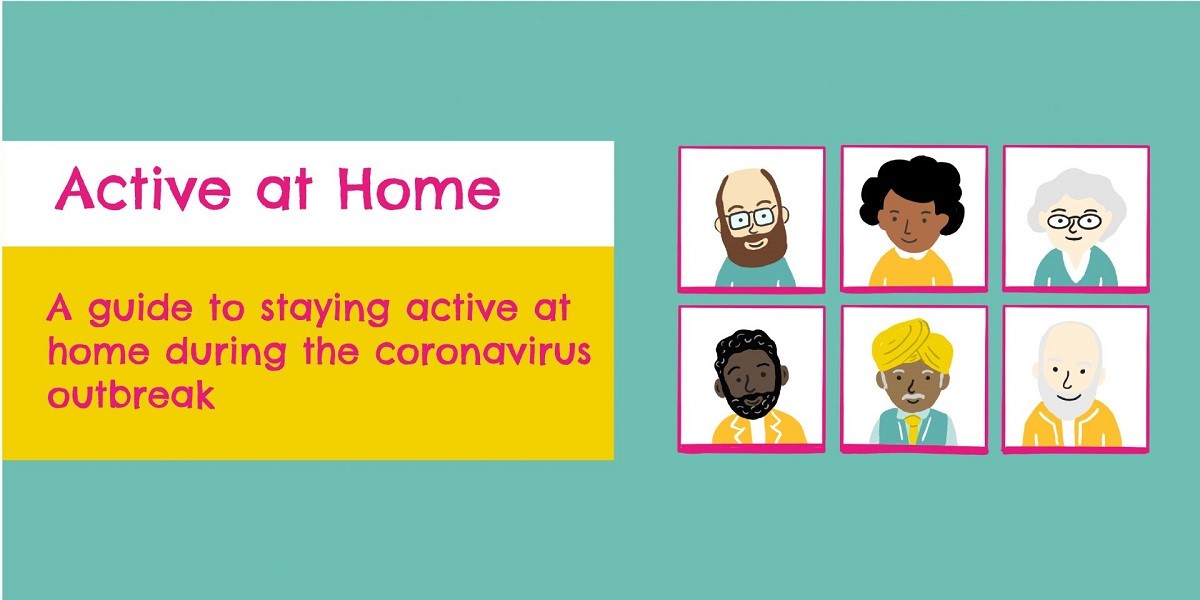 Active at Home

A guide to staying active at home during the coronavirus outbreak